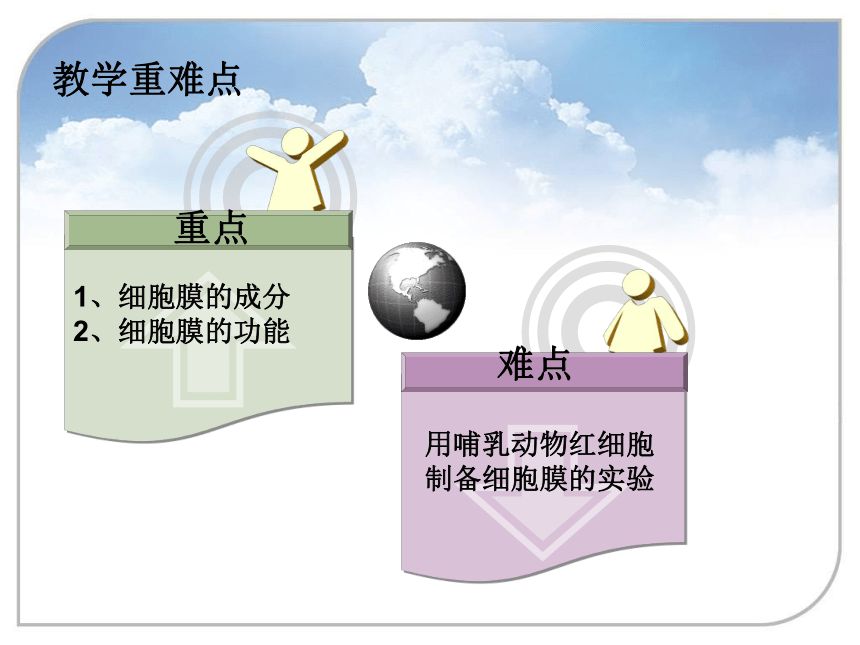 教学重难点

重点

1、细胞膜的成分
2、细胞膜的功能

难点

用哺乳动物红细胞制备细胞膜的实验